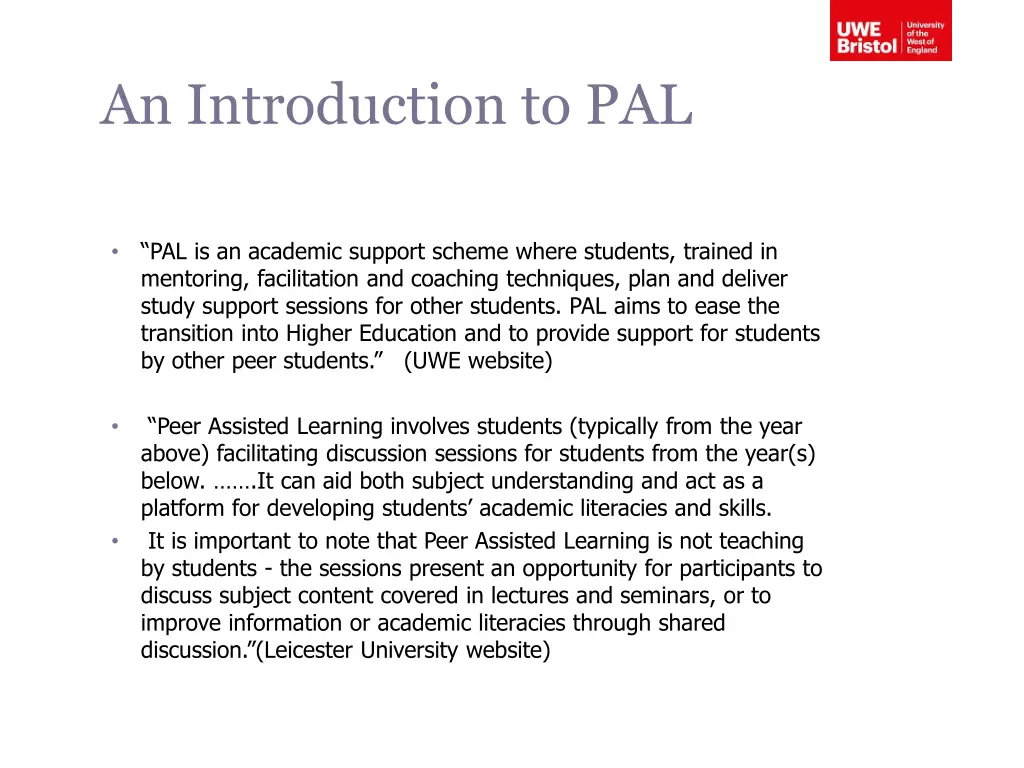 UWE Bristol University of the West of England

An Introduction to PAL

• “PAL is an academic support scheme where students, trained in mentoring, facilitation and coaching techniques, plan and deliver study support sessions for other students. PAL aims to ease the transition into Higher Education and to provide support for students by other peer students.” (UWE website)

• “Peer Assisted Learning involves students (typically from the year above) facilitating discussion sessions for students from the year(s) below. …….It can aid both subject understanding and act as a platform for developing students’ academic literacies and skills.

• It is important to note that Peer Assisted Learning is not teaching by students - the sessions present an opportunity for participants to discuss subject content covered in lectures and seminars, or to improve information or academic literacies through shared discussion.”(Leicester University website)